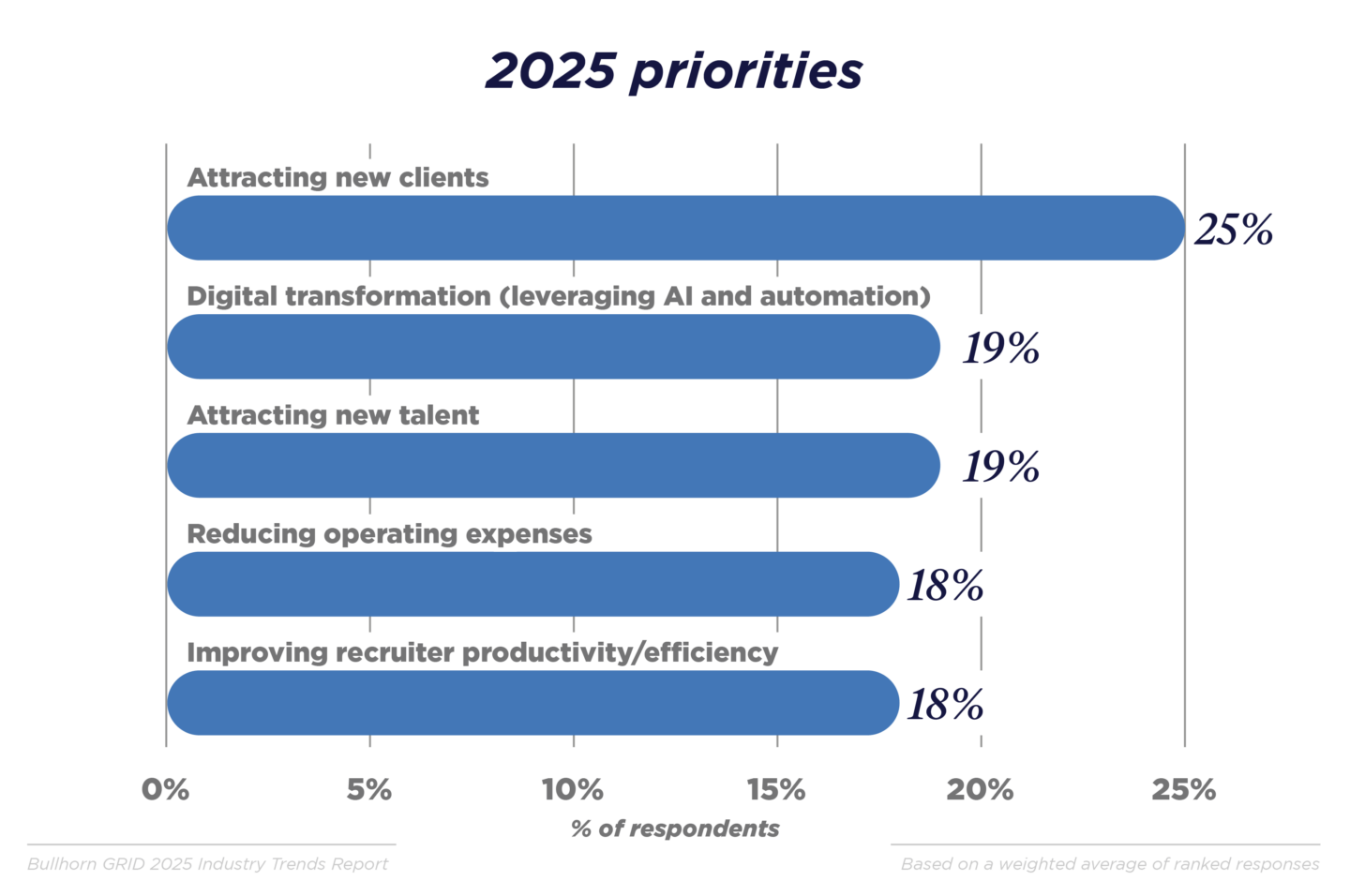 2025 priorities

Attracting new clients
25%

Digital transformation (leveraging AI and automation)
19%

Attracting new talent
19%

Reducing operating expenses
18%

Improving recruiter productivity/efficiency
18%

0% 5% 10% 15% 20% 25%

% of respondents

Bullhorn GRID 2025 Industry Trends Report

Based on a weighted average of ranked responses